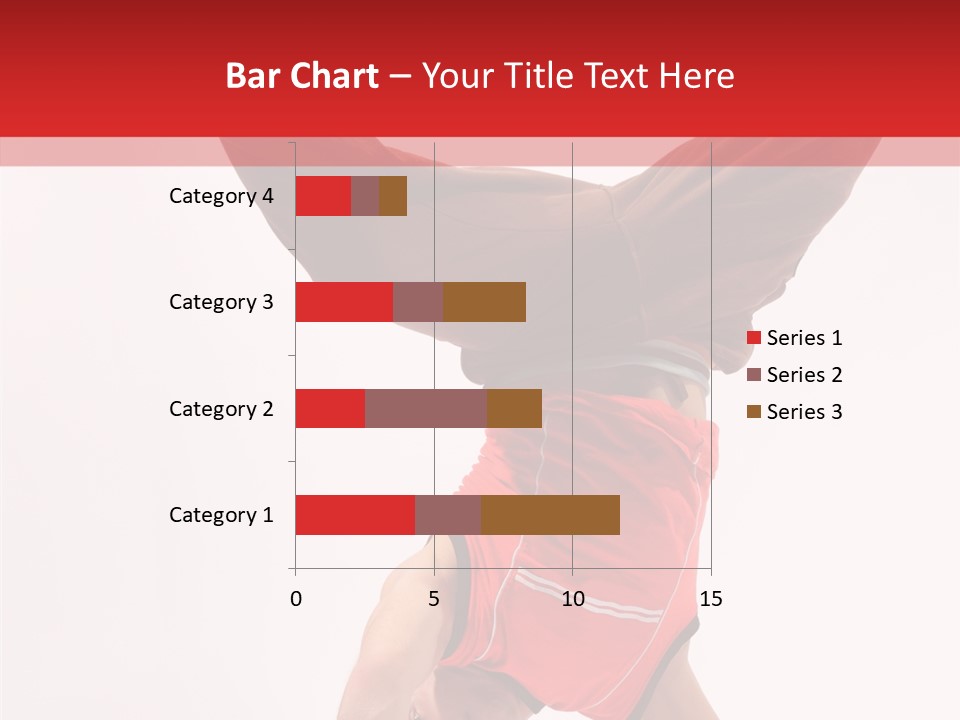 Bar Chart – Your Title Text Here

Category 4
Category 3
Category 2
Category 1

0
5
10
15

Series 1
Series 2
Series 3